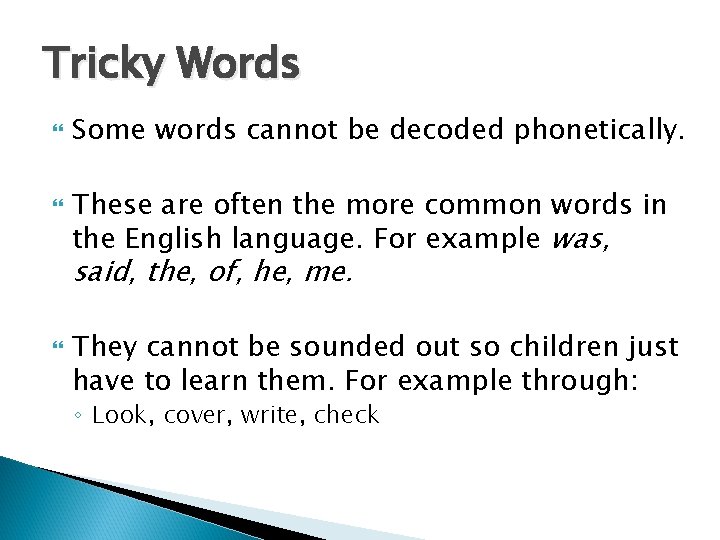 Tricky Words

Some words cannot be decoded phonetically.

These are often the more common words in the English language. For example was, said, the, of, he, me.

They cannot be sounded out so children just have to learn them. For example through:

Look, cover, write, check